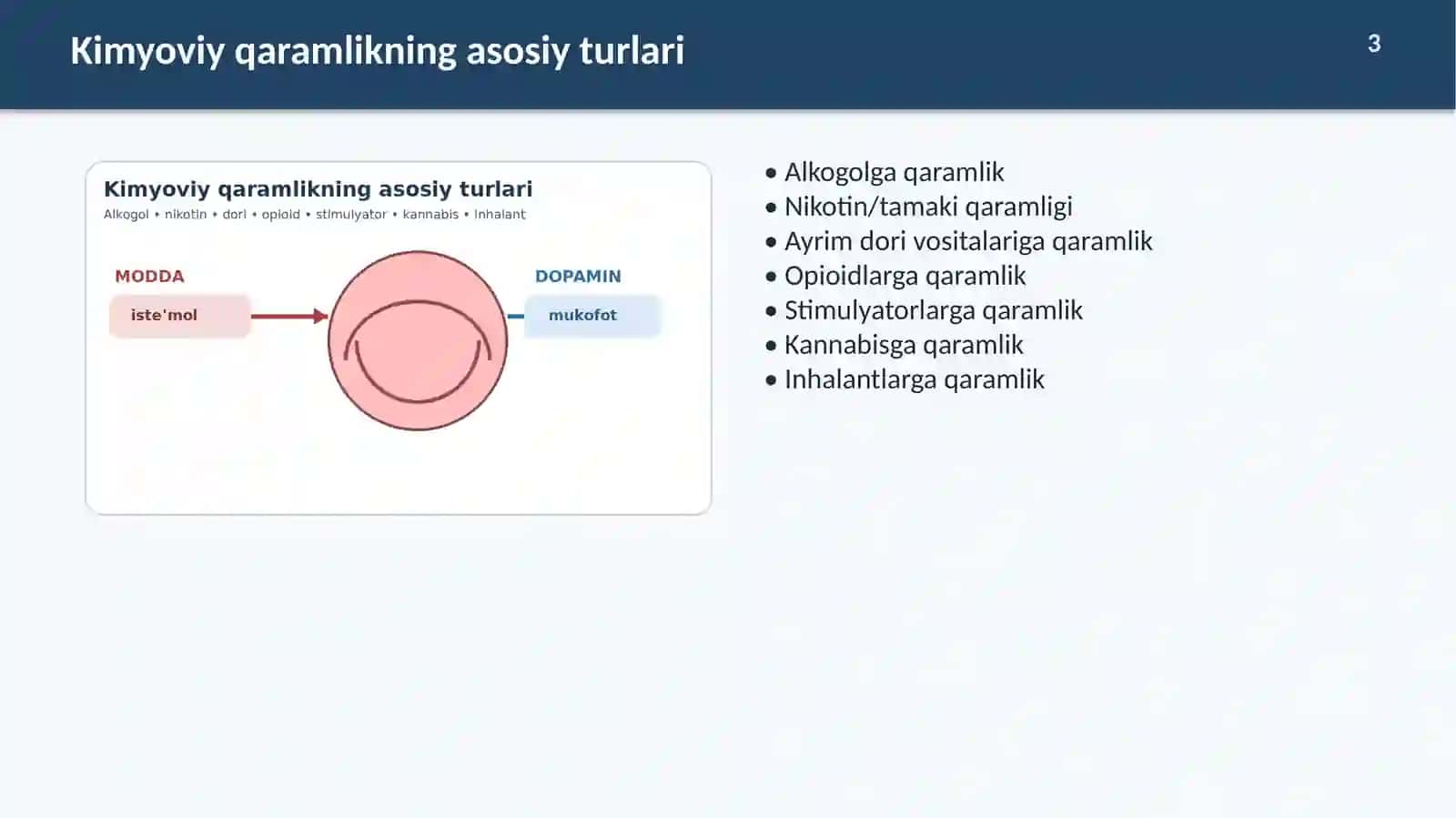 Kimyoviy qaramlikning asosiy turlari

3

Kimyoviy qaramlikning asosiy turlari

Alkogol • nikotin • dori • opioid • stimulyator • kannabis • inhalant

MODDA

iste'mol

DOPAMIN

mukofot

• Alkogolga qaramlik
• Nikotin/tamaki qaramligi
• Ayrim dori vositalariga qaramlik
• Opioidlarga qaramlik
• Stimulyatorlarga qaramlik
• Kannabisga qaramlik
• Inhalantlarga qaramlik